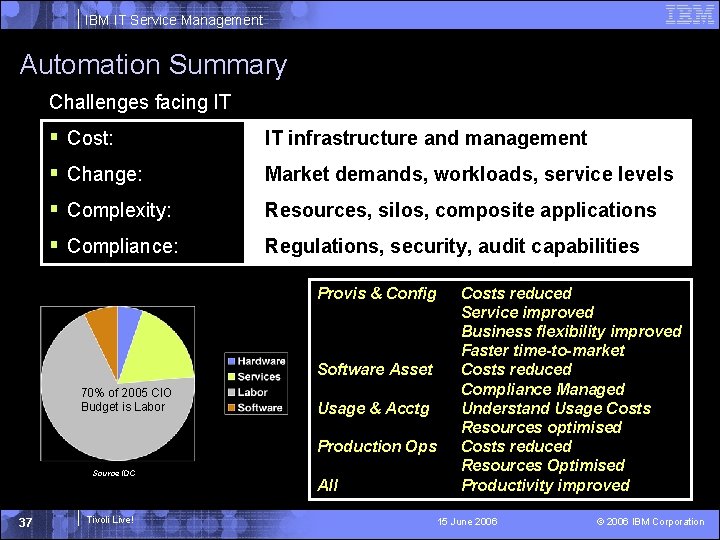 IBM IT Service Management

IBM

Automation Summary

Challenges facing IT

| | |
|---|---|
| ▪ Cost: | IT infrastructure and management |
| ▪ Change: | Market demands, workloads, service levels |
| ▪ Complexity: | Resources, silos, composite applications |
| ▪ Compliance: | Regulations, security, audit capabilities |

70% of 2005 CIO Budget is Labor

Hardware
Services
Labor
Software

Source IDC

| | |
|---|---|
| Provis & Config | Costs reduced |
| | Service improved |
| | Business flexibility improved |
| | Faster time-to-market |
| Software Asset | Costs reduced |
| | Compliance Managed |
| Usage & Acctg | Understand Usage Costs |
| | Resources optimised |
| Production Ops | Costs reduced |
| | Resources Optimised |
| All | Productivity improved |

37

Tivoli Live!

15 June 2006

© 2006 IBM Corporation